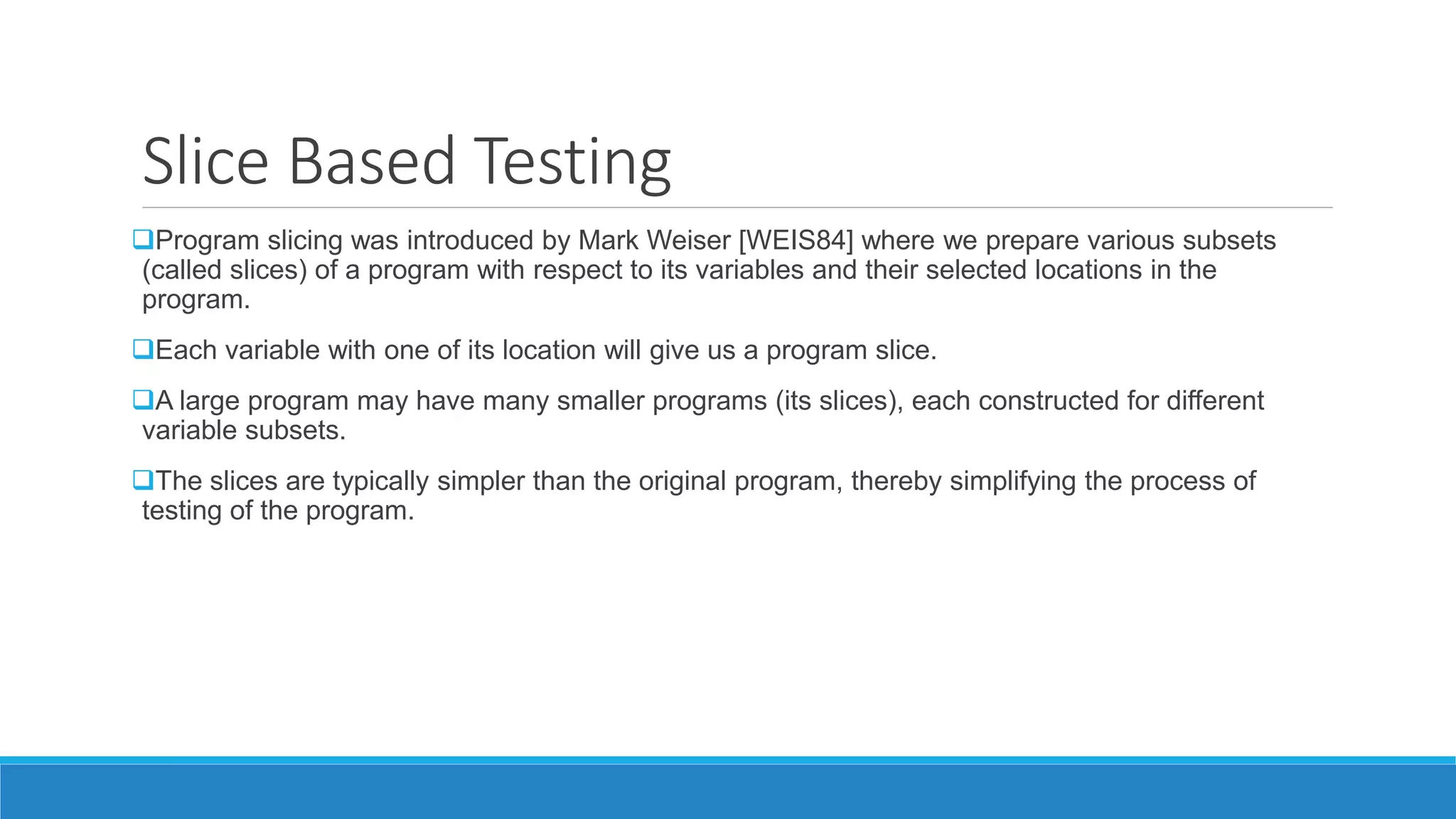 Slice Based Testing

❑Program slicing was introduced by Mark Weiser [WEIS84] where we prepare various subsets (called slices) of a program with respect to its variables and their selected locations in the program.

❑Each variable with one of its location will give us a program slice.

❑A large program may have many smaller programs (its slices), each constructed for different variable subsets.

❑The slices are typically simpler than the original program, thereby simplifying the process of testing of the program.